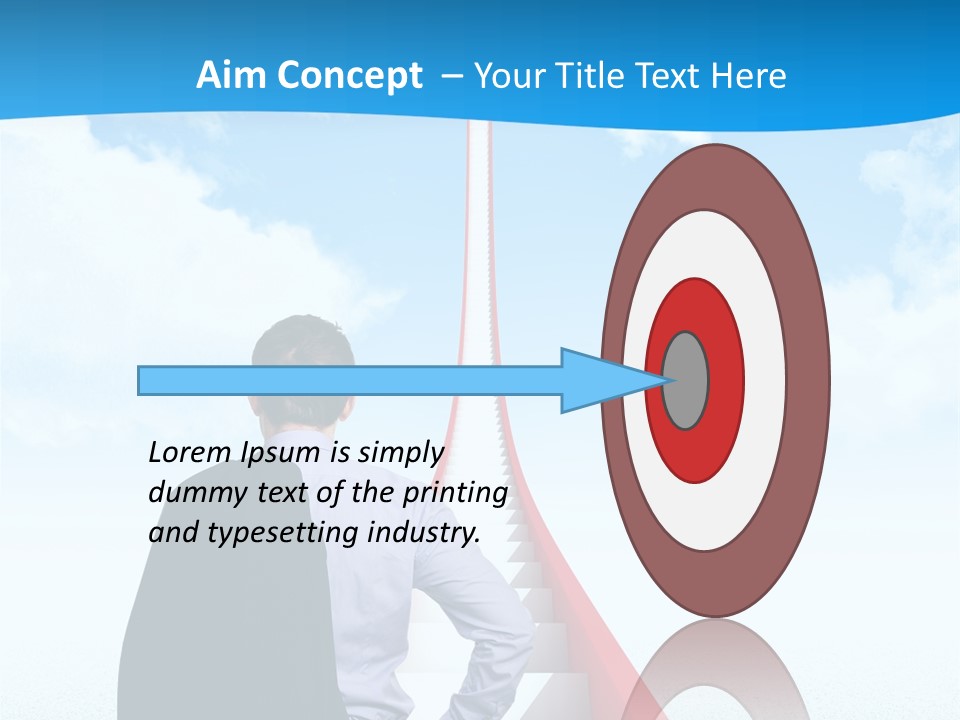 Aim Concept – Your Title Text Here

Lorem Ipsum is simply dummy text of the printing and typesetting industry.